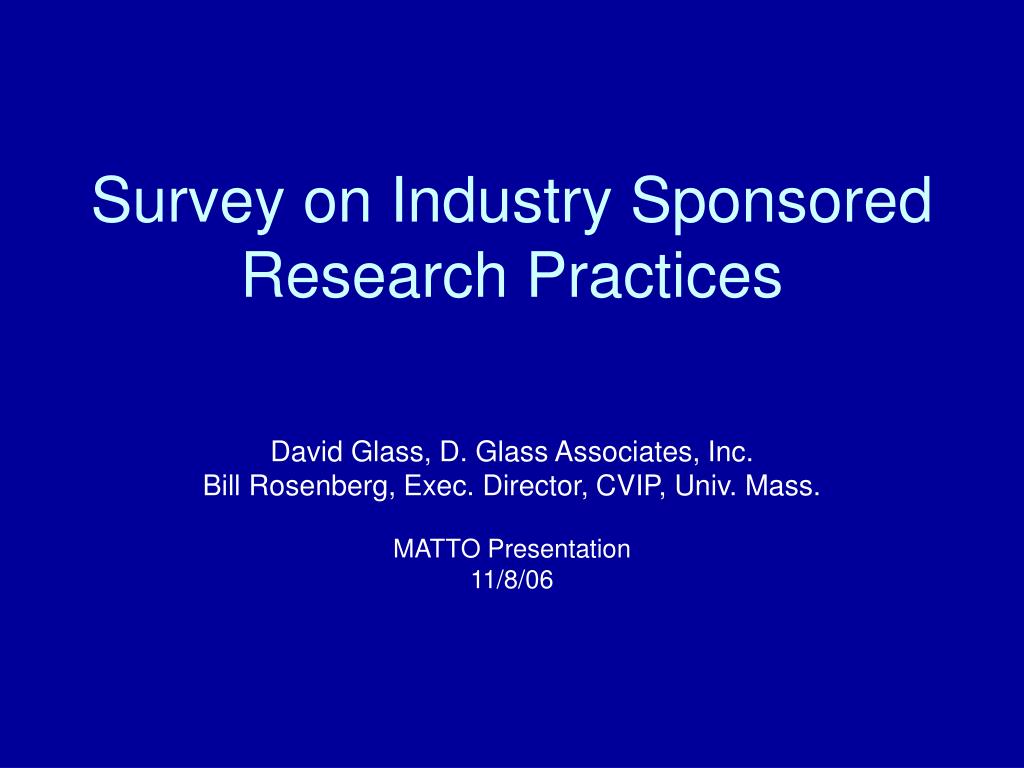 Survey on Industry Sponsored Research Practices

David Glass, D. Glass Associates, Inc.
Bill Rosenberg, Exec. Director, CVIP, Univ. Mass.

MATTO Presentation
11/8/06